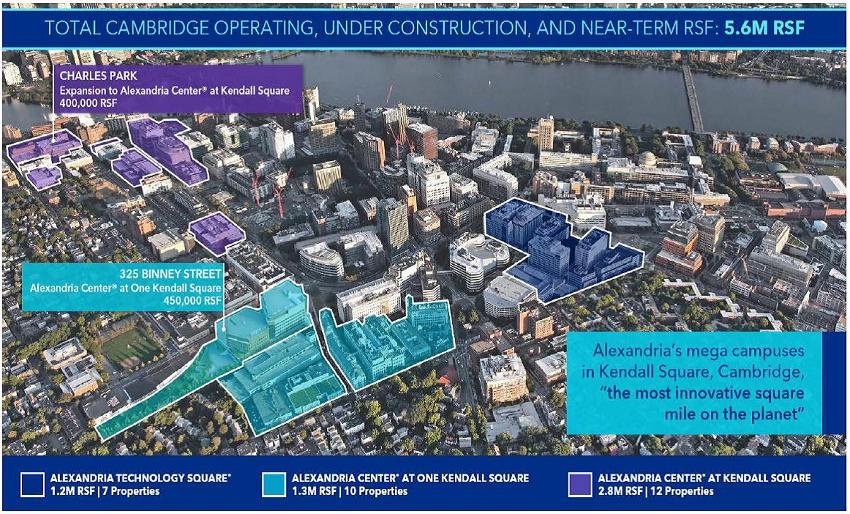 TOTAL CAMBRIDGE OPERATING, UNDER CONSTRUCTION, AND NEAR-TERM RSF: 5.6M RSF

CHARLES PARK
Expansion to Alexandria Center® at Kendall Square
400,000 RSF

325 BINNEY STREET
Alexandria Center® at One Kendall Square
450,000 RSF

Alexandria's mega campuses in Kendall Square, Cambridge, "the most innovative square mile on the planet"

ALEXANDRIA TECHNOLOGY SQUARE®
1.2M RSF | 7 Properties

ALEXANDRIA CENTER® AT ONE KENDALL SQUARE
1.3M RSF | 10 Properties

ALEXANDRIA CENTER® AT KENDALL SQUARE
2.8M RSF | 12 Properties